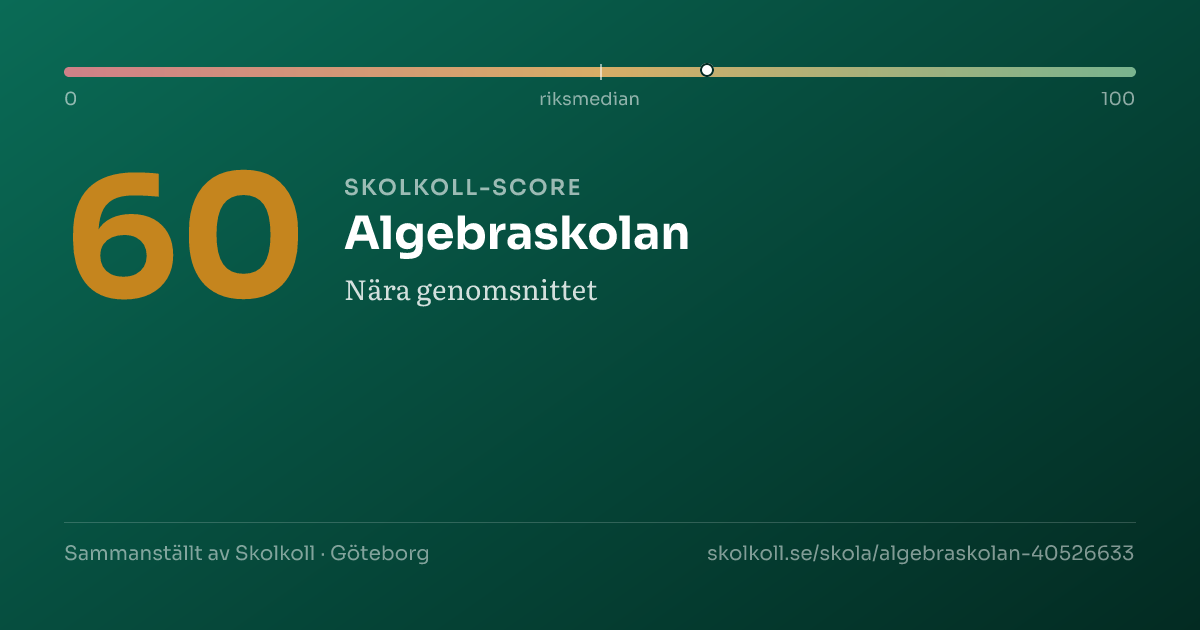 0
riksmedian
100

60

SKOLKOLL-SCORE

Algebraskolan

Nära genomsnittet

Sammanställt av Skolkoll · Göteborg

skolkoll.se/skola/algebraskolan-40526633